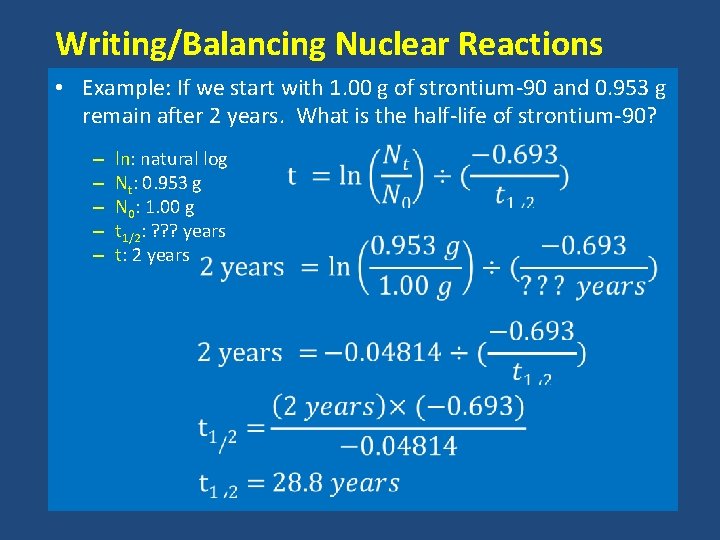 Writing/Balancing Nuclear Reactions

• Example: If we start with 1.00 g of strontium-90 and 0.953 g remain after 2 years. What is the half-life of strontium-90?

– ln: natural log
– $N_t$: 0.953 g
– $N_0$: 1.00 g
– $t_{1/2}$: ??? years
– t: 2 years

$t = \ln\left(\frac{N_t}{N_0}\right) \div \left(\frac{-0.693}{t_{1/2}}\right)$

$2 \text{ years} = \ln\left(\frac{0.953\ g}{1.00\ g}\right) \div \left(\frac{-0.693}{???\ years}\right)$

$2 \text{ years} = -0.04814 \div \left(\frac{-0.693}{t_{1/2}}\right)$

$t_{1/2} = \frac{(2\ years) \times (-0.693)}{-0.04814}$

$t_{1/2} = 28.8\ years$